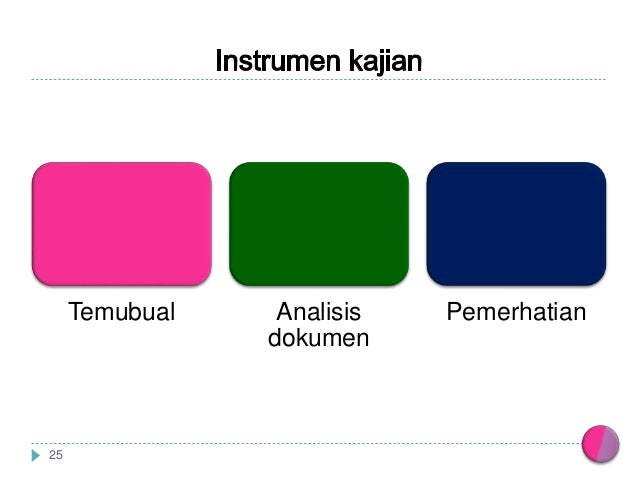 Instrumen kajian

Temubual

Analisis dokumen

Pemerhatian

25